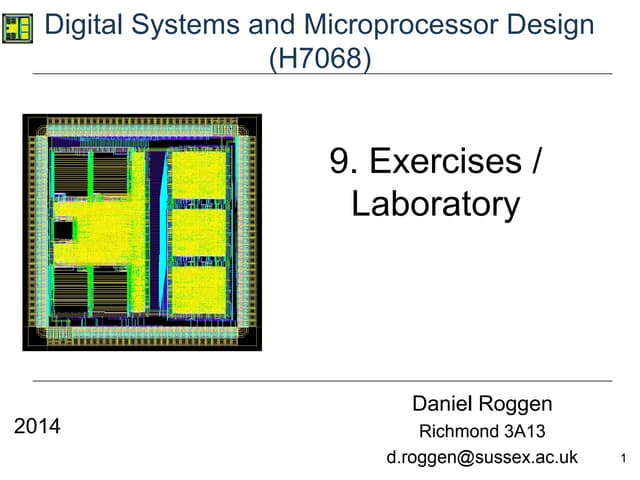 Digital Systems and Microprocessor Design (H7068)

9. Exercises / Laboratory

2014

Daniel Roggen
Richmond 3A13
d.roggen@sussex.ac.uk

1